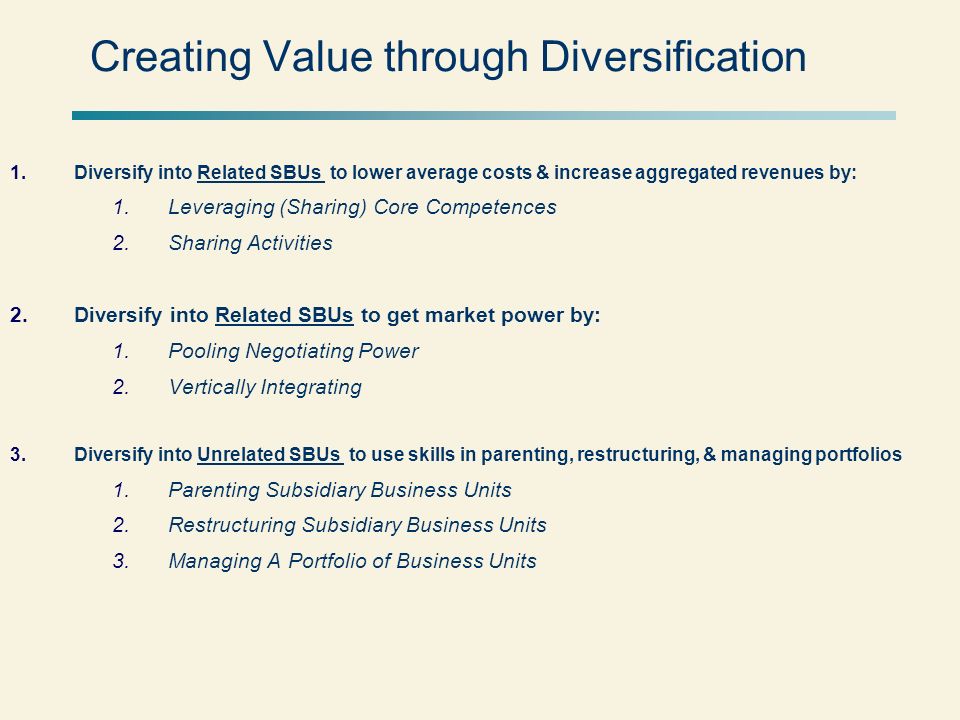 Creating Value through Diversification

1. Diversify into Related SBUs to lower average costs & increase aggregated revenues by:

1. Leveraging (Sharing) Core Competences
2. Sharing Activities

2. Diversify into Related SBUs to get market power by:

1. Pooling Negotiating Power
2. Vertically Integrating

3. Diversify into Unrelated SBUs to use skills in parenting, restructuring, & managing portfolios

1. Parenting Subsidiary Business Units
2. Restructuring Subsidiary Business Units
3. Managing A Portfolio of Business Units